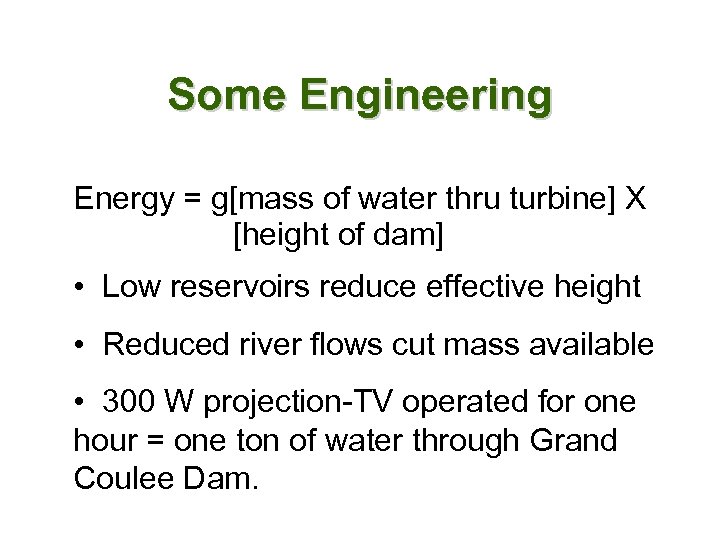 Some Engineering

Energy = g[mass of water thru turbine] X [height of dam]

• Low reservoirs reduce effective height

• Reduced river flows cut mass available

• 300 W projection-TV operated for one hour = one ton of water through Grand Coulee Dam.